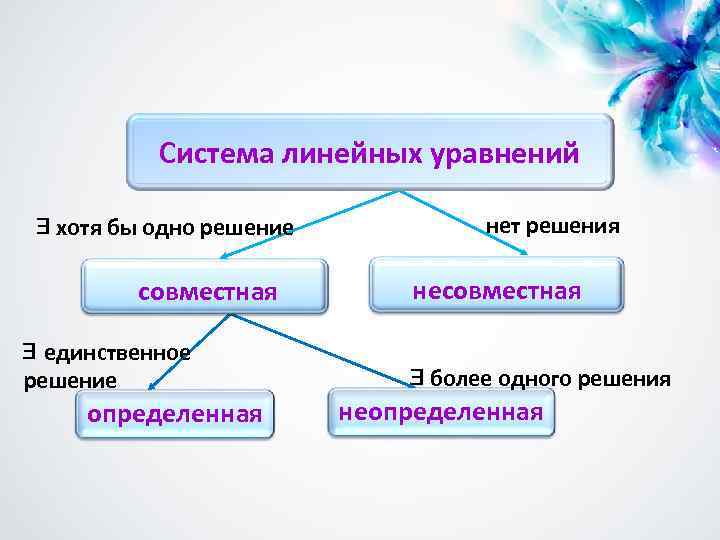 Система линейных уравнений

$\exists$ хотя бы одно решение

нет решения

совместная

несовместная

$\exists$ единственное решение

$\exists$ более одного решения

определенная

неопределенная